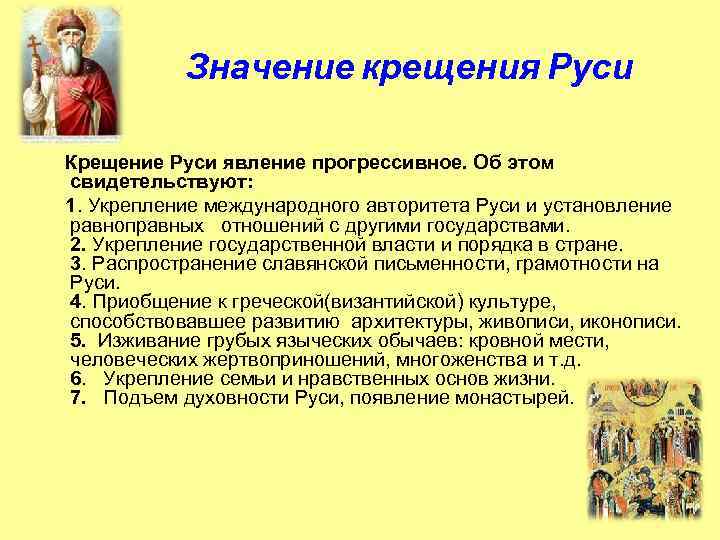 Значение крещения Руси

Крещение Руси явление прогрессивное. Об этом свидетельствуют:

1. Укрепление международного авторитета Руси и установление равноправных отношений с другими государствами.
2. Укрепление государственной власти и порядка в стране.
3. Распространение славянской письменности, грамотности на Руси.
4. Приобщение к греческой(византийской) культуре, способствовавшее развитию архитектуры, живописи, иконописи.
5. Изживание грубых языческих обычаев: кровной мести, человеческих жертвоприношений, многоженства и т.д.
6. Укрепление семьи и нравственных основ жизни.
7. Подъем духовности Руси, появление монастырей.